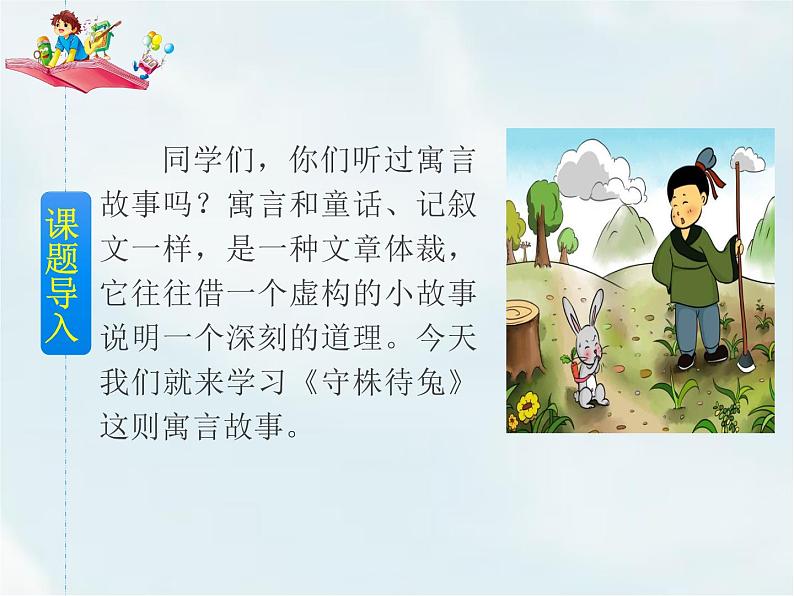 课题导入

同学们，你们听过寓言故事吗？寓言和童话、记叙文一样，是一种文章体裁，它往往借一个虚构的小故事说明一个深刻的道理。今天我们就来学习《守株待兔》这则寓言故事。